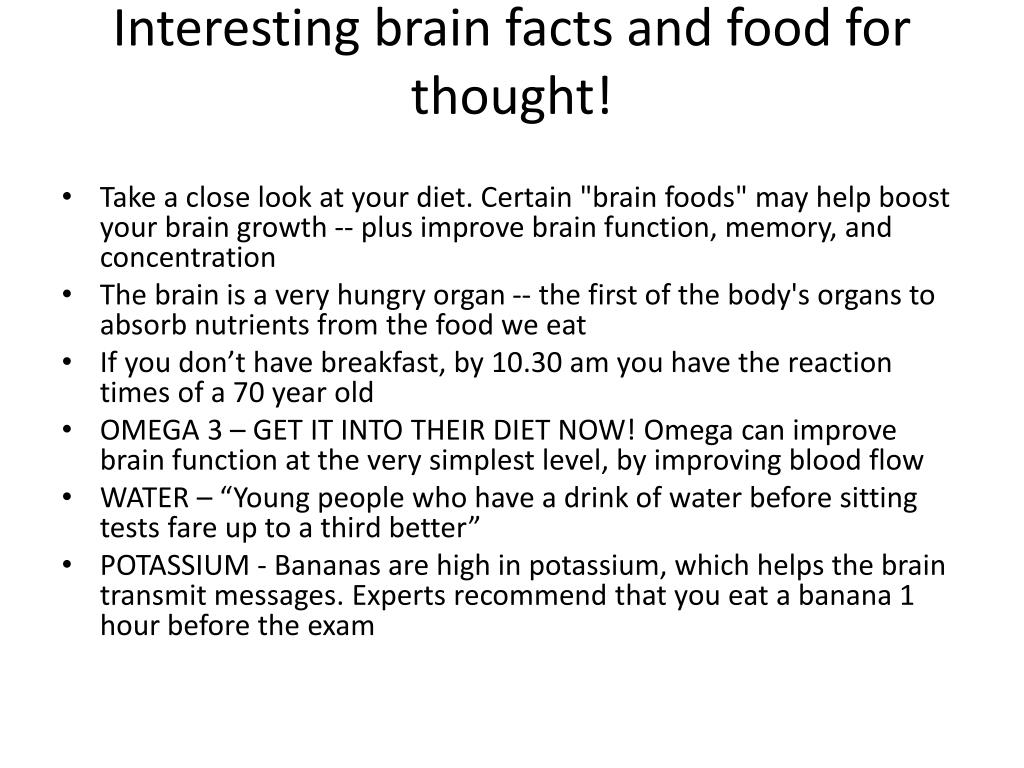 Interesting brain facts and food for thought!

• Take a close look at your diet. Certain "brain foods" may help boost your brain growth -- plus improve brain function, memory, and concentration
• The brain is a very hungry organ -- the first of the body's organs to absorb nutrients from the food we eat
• If you don’t have breakfast, by 10.30 am you have the reaction times of a 70 year old
• OMEGA 3 – GET IT INTO THEIR DIET NOW! Omega can improve brain function at the very simplest level, by improving blood flow
• WATER – “Young people who have a drink of water before sitting tests fare up to a third better”
• POTASSIUM - Bananas are high in potassium, which helps the brain transmit messages. Experts recommend that you eat a banana 1 hour before the exam